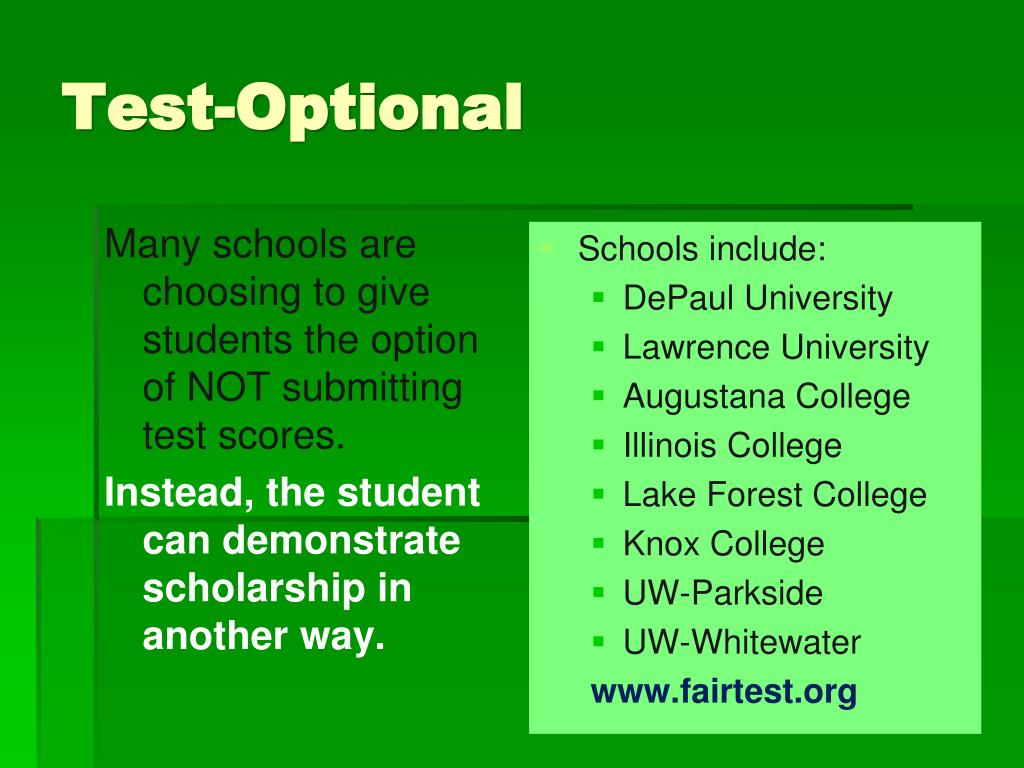 Test-Optional

Many schools are choosing to give students the option of NOT submitting test scores.

Instead, the student can demonstrate scholarship in another way.

Schools include:
- DePaul University
- Lawrence University
- Augustana College
- Illinois College
- Lake Forest College
- Knox College
- UW-Parkside
- UW-Whitewater

www.fairtest.org